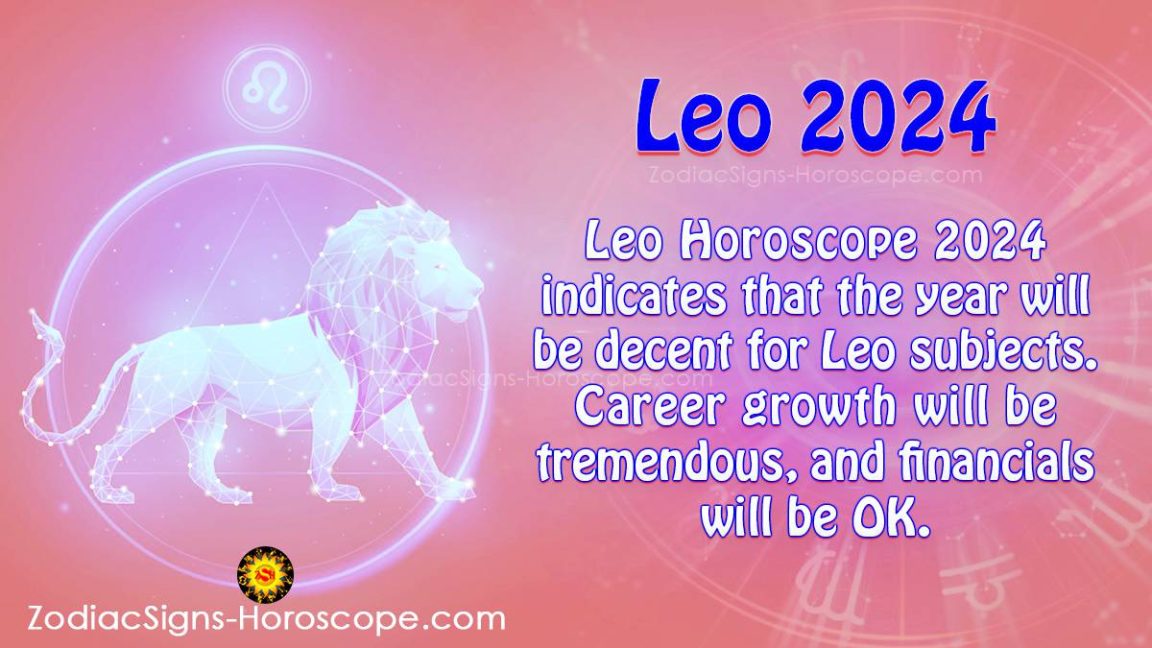 Leo 2024

ZodiacSigns-Horoscope.com

Leo Horoscope 2024 indicates that the year will be decent for Leo subjects. Career growth will be tremendous, and financials will be OK.

ZodiacSigns-Horoscope.com

ZodiacSigns-Horoscope.com